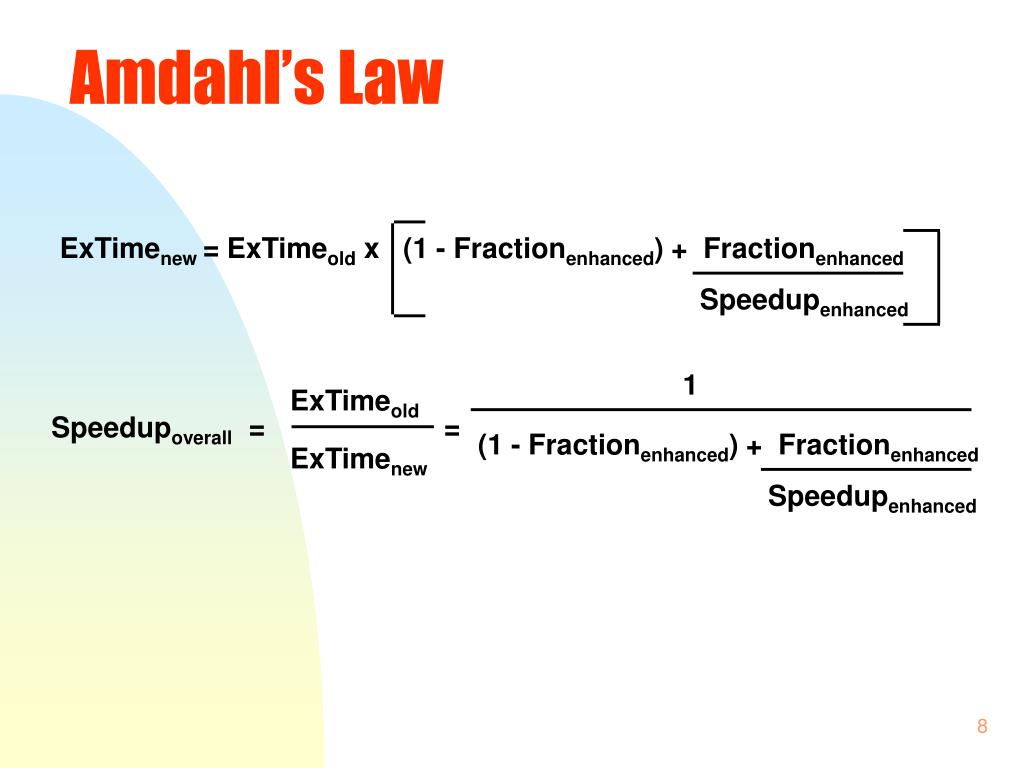 Amdahl's Law

$ExTime_{new} = ExTime_{old} \times \left[ (1 - Fraction_{enhanced}) + \frac{Fraction_{enhanced}}{Speedup_{enhanced}} \right]$

$Speedup_{overall} = \frac{ExTime_{old}}{ExTime_{new}} = \frac{1}{(1 - Fraction_{enhanced}) + \frac{Fraction_{enhanced}}{Speedup_{enhanced}}}$

8